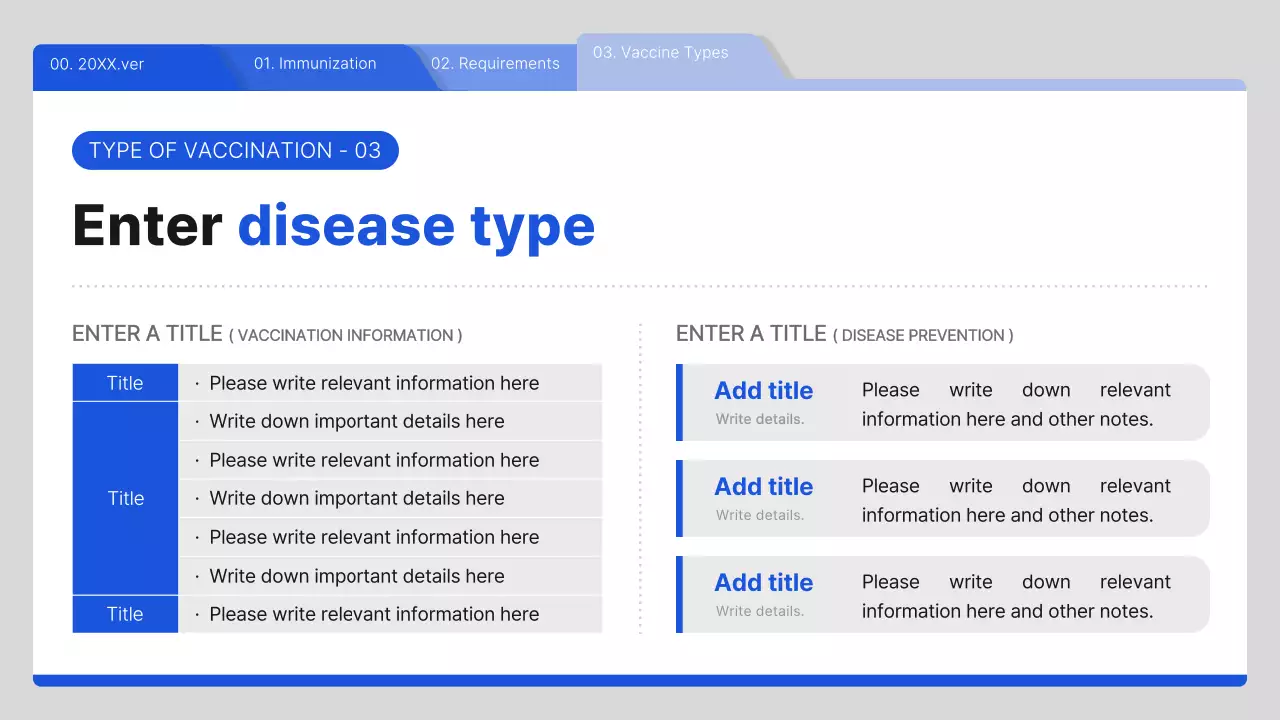 00. 20XX.ver
01. Immunization
02. Requirements
03. Vaccine Types

TYPE OF VACCINATION - 03

Enter disease type

ENTER A TITLE ( VACCINATION INFORMATION )

| Title | · Please write relevant information here |
|---|---|
| Title | · Write down important details here |
| | · Please write relevant information here |
| | · Write down important details here |
| | · Please write relevant information here |
| | · Write down important details here |
| Title | · Please write relevant information here |

ENTER A TITLE ( DISEASE PREVENTION )

Add title
Write details.
Please write down relevant information here and other notes.

Add title
Write details.
Please write down relevant information here and other notes.

Add title
Write details.
Please write down relevant information here and other notes.